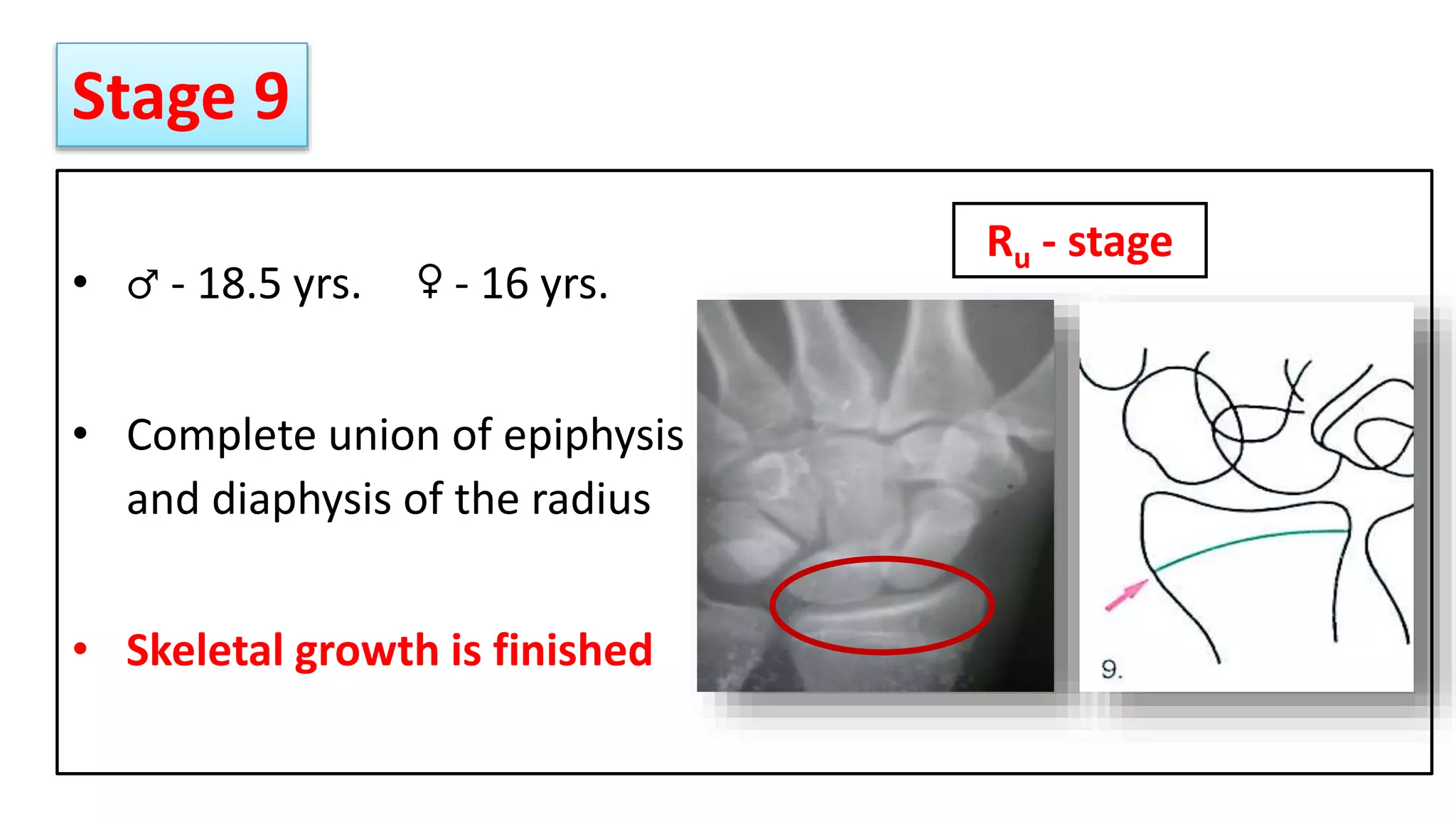 Stage 9

$R_u$ - stage

• ♂ - 18.5 yrs. ♀ - 16 yrs.

• Complete union of epiphysis and diaphysis of the radius

• Skeletal growth is finished

9.